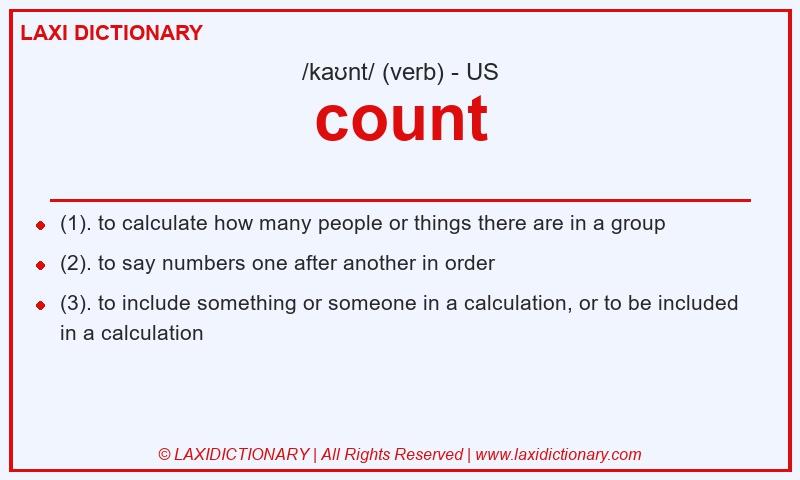 LAXI DICTIONARY

/kaʊnt/ (verb) - US

count

- (1). to calculate how many people or things there are in a group
- (2). to say numbers one after another in order
- (3). to include something or someone in a calculation, or to be included in a calculation

© LAXIDICTIONARY | All Rights Reserved | www.laxidictionary.com